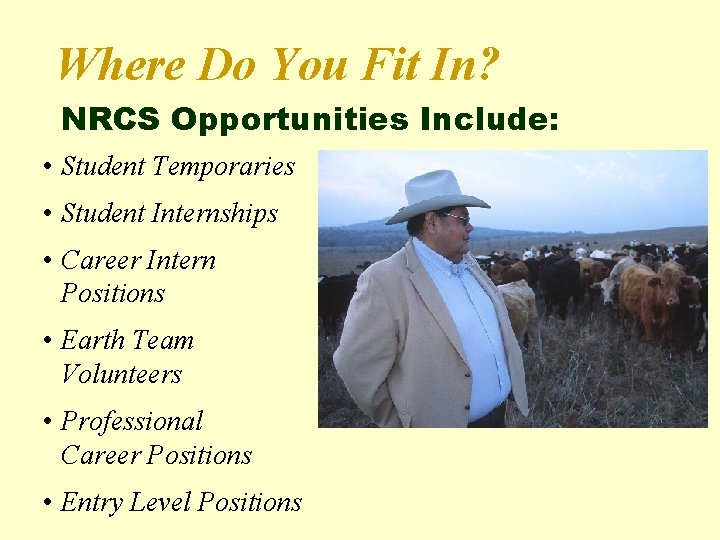 Where Do You Fit In?

NRCS Opportunities Include:

• Student Temporaries
• Student Internships
• Career Intern Positions
• Earth Team Volunteers
• Professional Career Positions
• Entry Level Positions